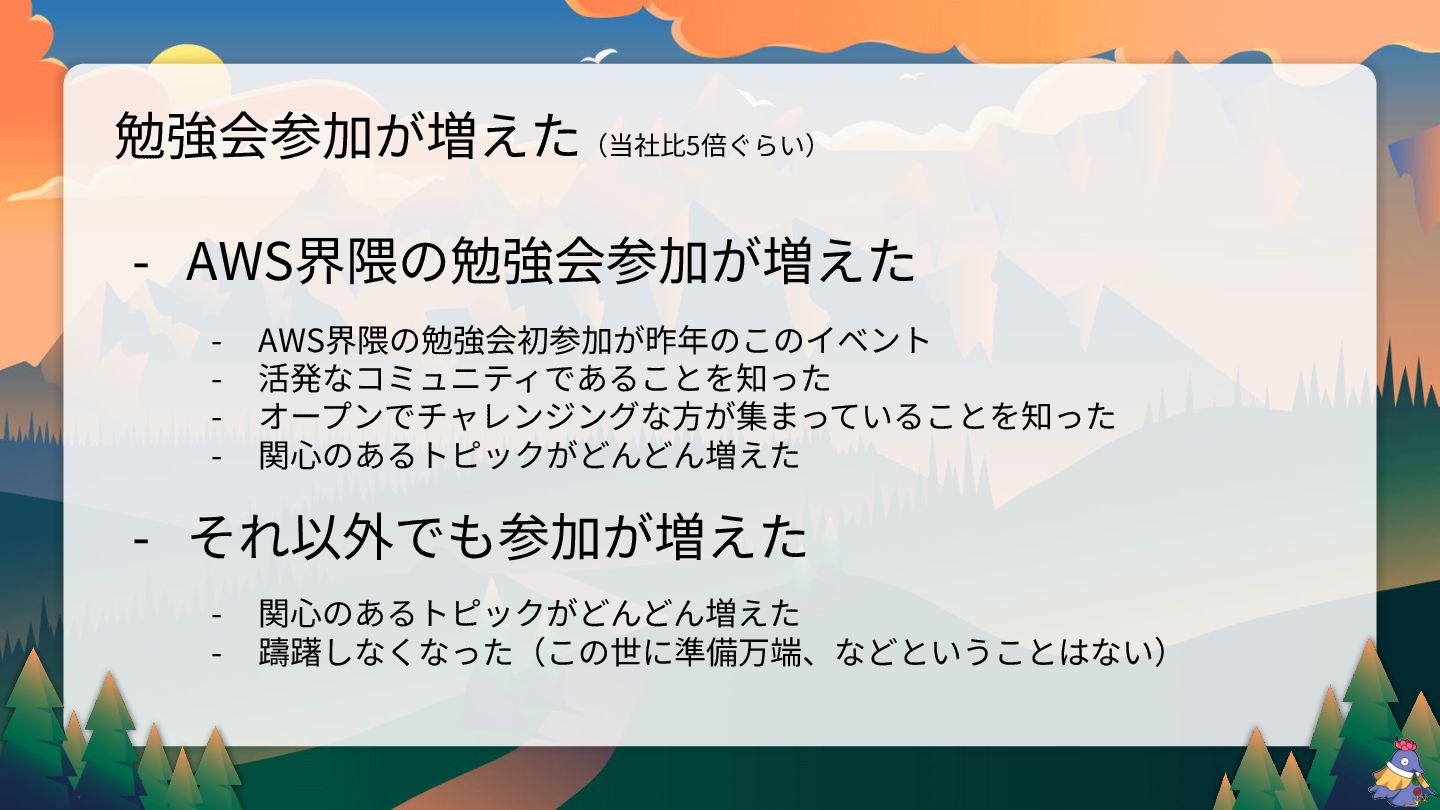 勉強会参加が増えた（当社比5倍ぐらい）

- AWS界隈の勉強会参加が増えた

- AWS界隈の勉強会初参加が昨年のこのイベント
- 活発なコミュニティであることを知った
- オープンでチャレンジングな方が集まっていることを知った
- 関心のあるトピックがどんどん増えた

- それ以外でも参加が増えた

- 関心のあるトピックがどんどん増えた
- 躊躇しなくなった（この世に準備万端、などということはない）